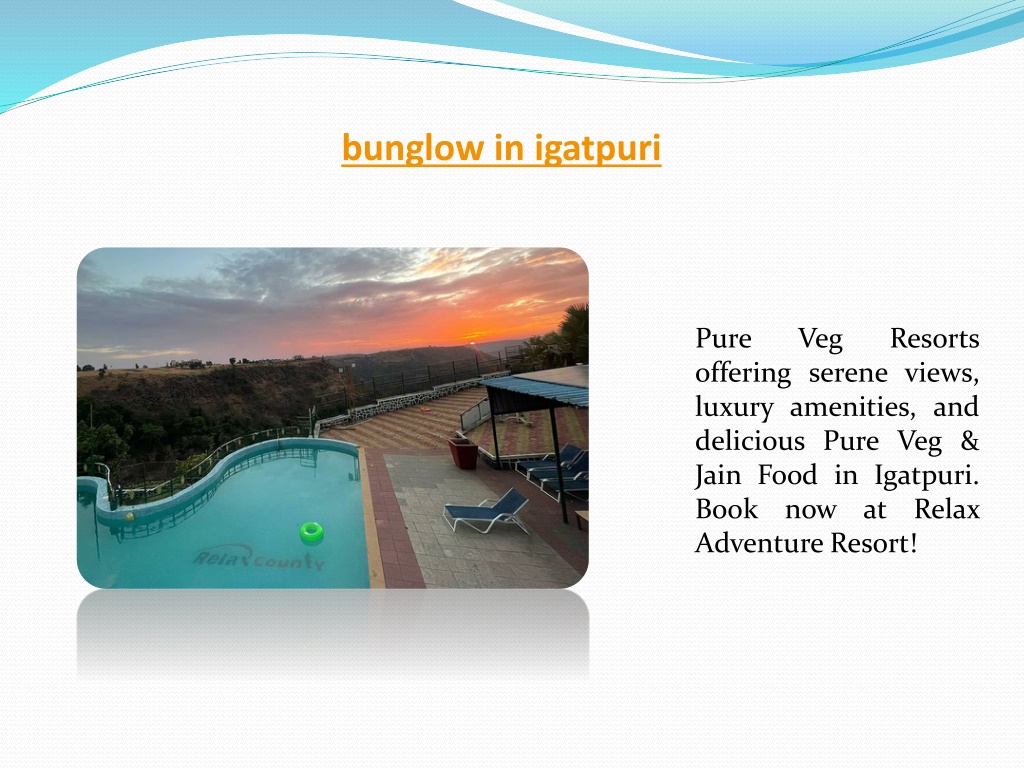 bunglow in igatpuri

Relax county

Pure Veg Resorts offering serene views, luxury amenities, and delicious Pure Veg & Jain Food in Igatpuri. Book now at Relax Adventure Resort!